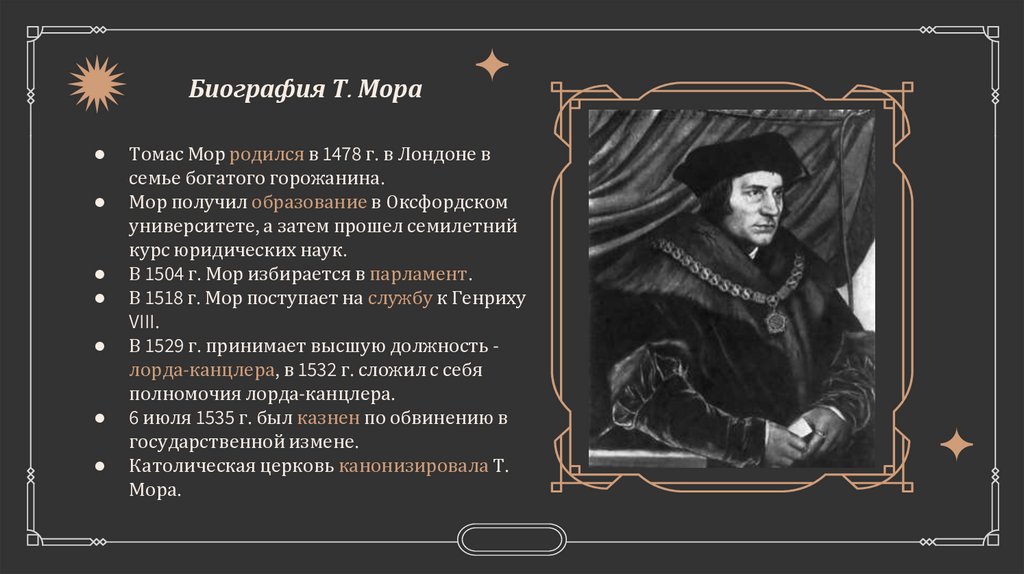 Биография Т. Мора

● Томас Мор родился в 1478 г. в Лондоне в семье богатого горожанина.
● Мор получил образование в Оксфордском университете, а затем прошел семилетний курс юридических наук.
● В 1504 г. Мор избирается в парламент.
● В 1518 г. Мор поступает на службу к Генриху VIII.
● В 1529 г. принимает высшую должность - лорда-канцлера, в 1532 г. сложил с себя полномочия лорда-канцлера.
● 6 июля 1535 г. был казнен по обвинению в государственной измене.
● Католическая церковь канонизировала Т. Мора.